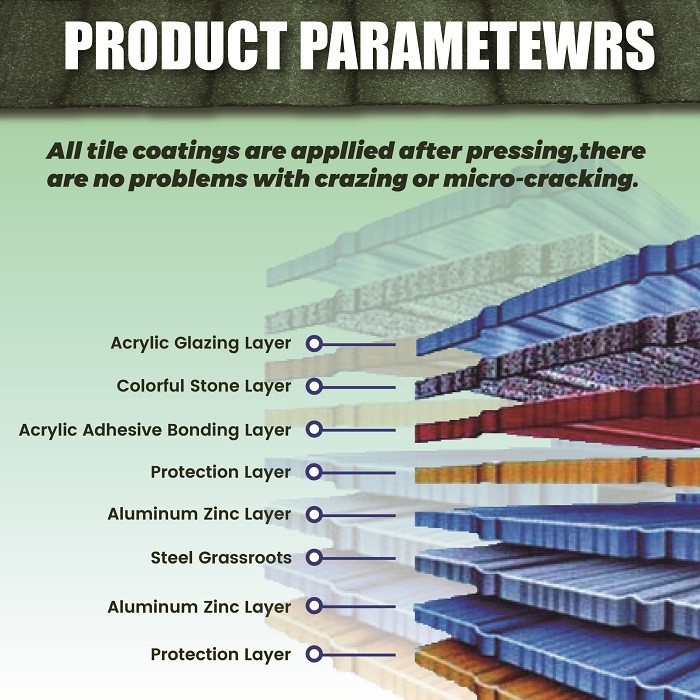 PRODUCT PARAMETEWRS

All tile coatings are appllied after pressing,there are no problems with crazing or micro-cracking.

Acrylic Glazing Layer

Colorful Stone Layer

Acrylic Adhesive Bonding Layer

Protection Layer

Aluminum Zinc Layer

Steel Grassroots

Aluminum Zinc Layer

Protection Layer